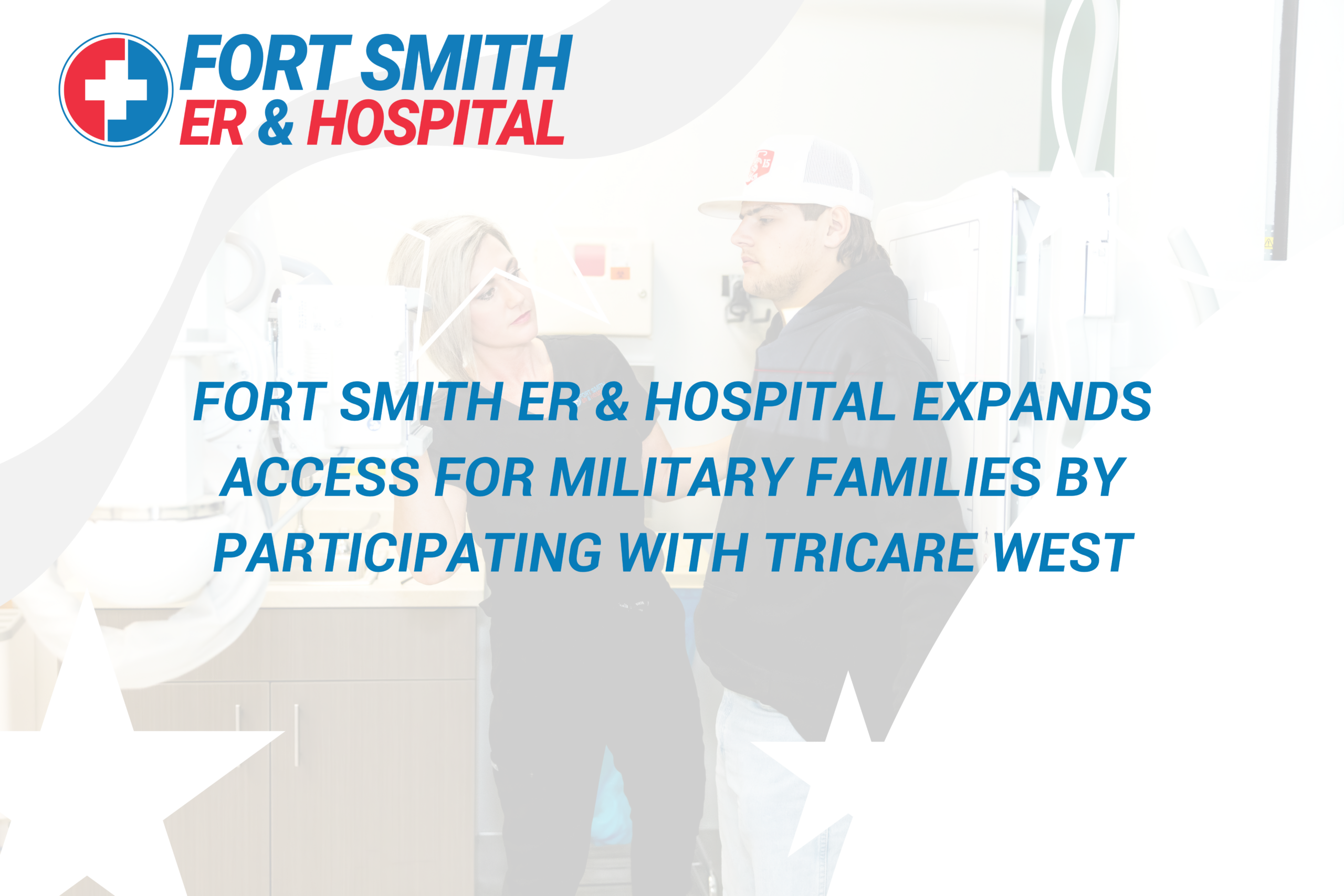 FORT SMITH
ER & HOSPITAL

FORT SMITH ER & HOSPITAL EXPANDS ACCESS FOR MILITARY FAMILIES BY PARTICIPATING WITH TRICARE WEST